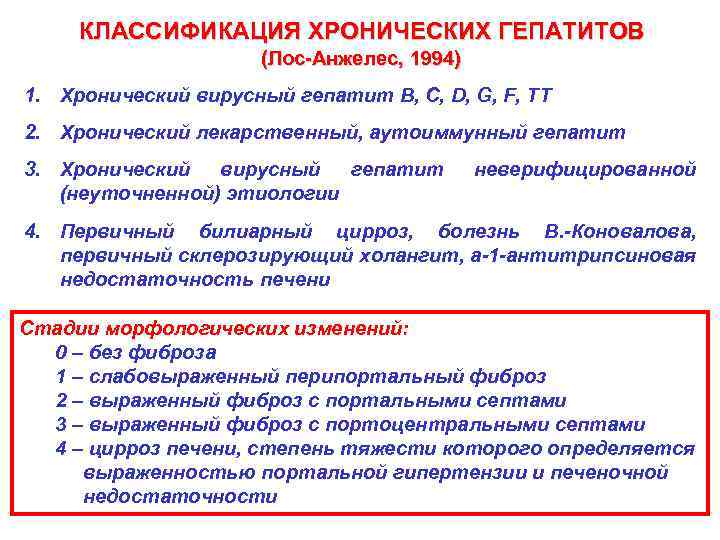 КЛАССИФИКАЦИЯ ХРОНИЧЕСКИХ ГЕПАТИТОВ
(Лос-Анжелес, 1994)

1. Хронический вирусный гепатит B, C, D, G, F, TT

2. Хронический лекарственный, аутоиммунный гепатит

3. Хронический вирусный гепатит неверифицированной (неуточненной) этиологии

4. Первичный билиарный цирроз, болезнь В.-Коновалова, первичный склерозирующий холангит, а-1-антитрипсиновая недостаточность печени

Стадии морфологических изменений:
0 – без фиброза
1 – слабовыраженный перипортальный фиброз
2 – выраженный фиброз с портальными септами
3 – выраженный фиброз с портоцентральными септами
4 – цирроз печени, степень тяжести которого определяется выраженностью портальной гипертензии и печеночной недостаточности